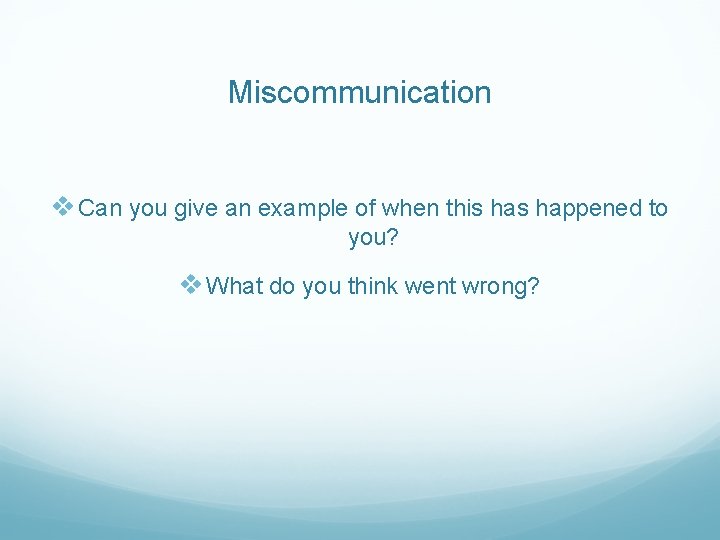 Miscommunication

❖ Can you give an example of when this has happened to you?

❖ What do you think went wrong?